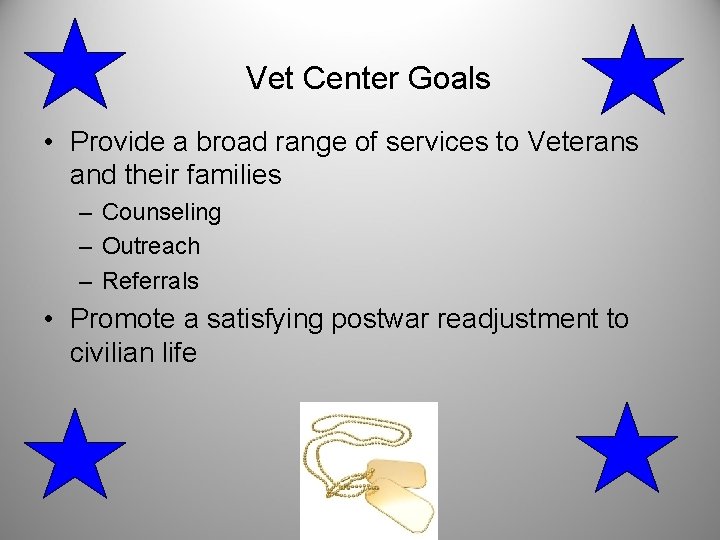 Vet Center Goals

• Provide a broad range of services to Veterans and their families
– Counseling
– Outreach
– Referrals

• Promote a satisfying postwar readjustment to civilian life